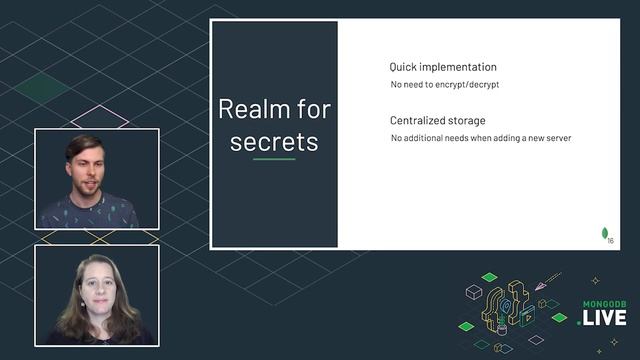 Realm for secrets

Quick implementation
No need to encrypt/decrypt

Centralized storage
No additional needs when adding a new server

16

MONGODB
.LIVE